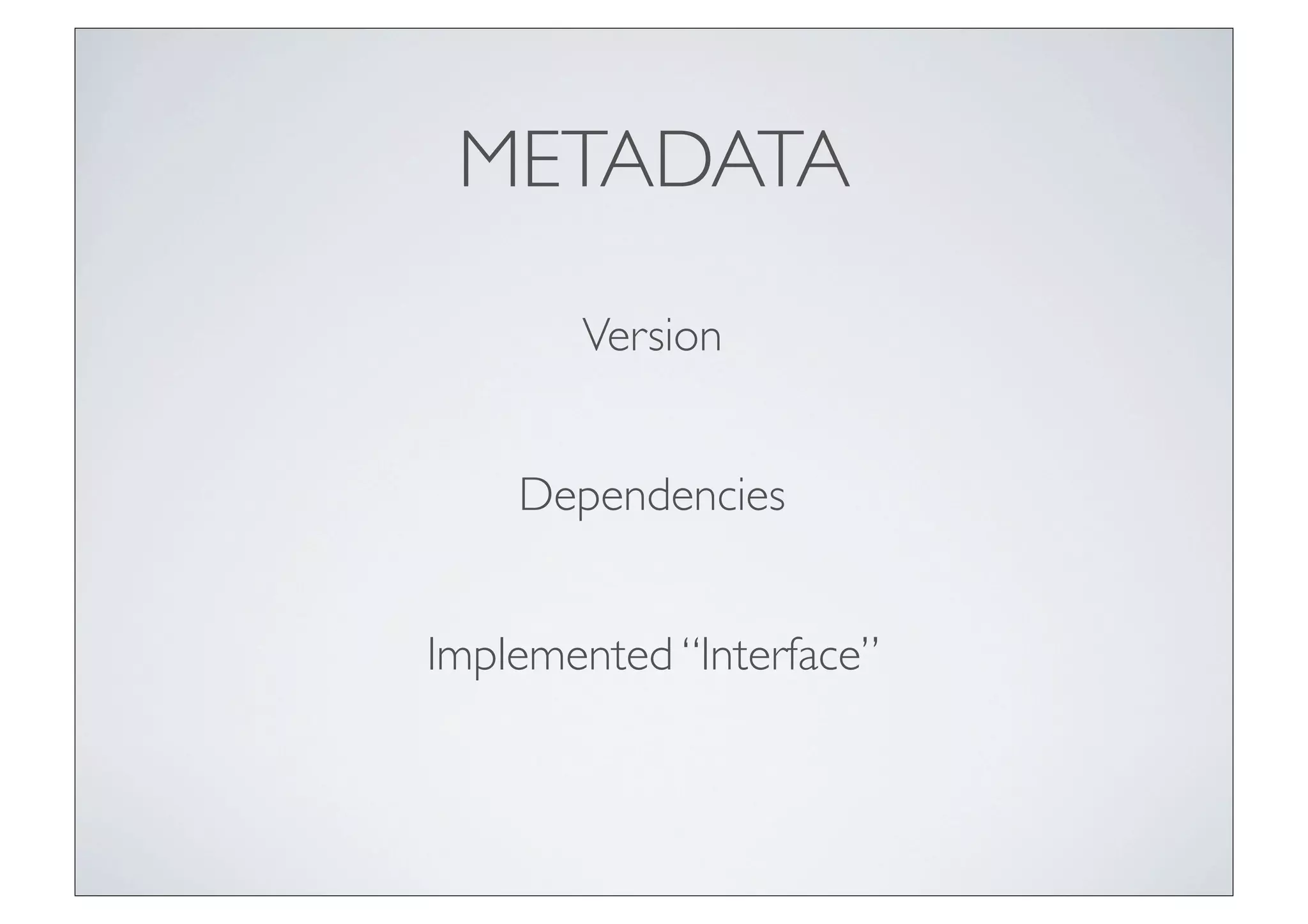 METADATA

Version

Dependencies

Implemented “Interface”